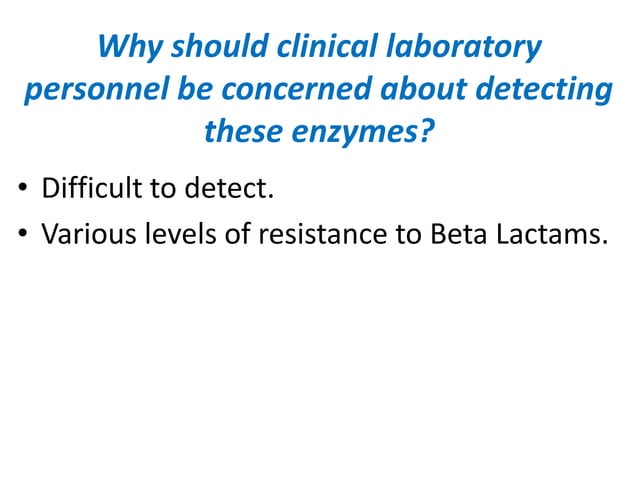 Why should clinical laboratory personnel be concerned about detecting these enzymes?

• Difficult to detect.
• Various levels of resistance to Beta Lactams.